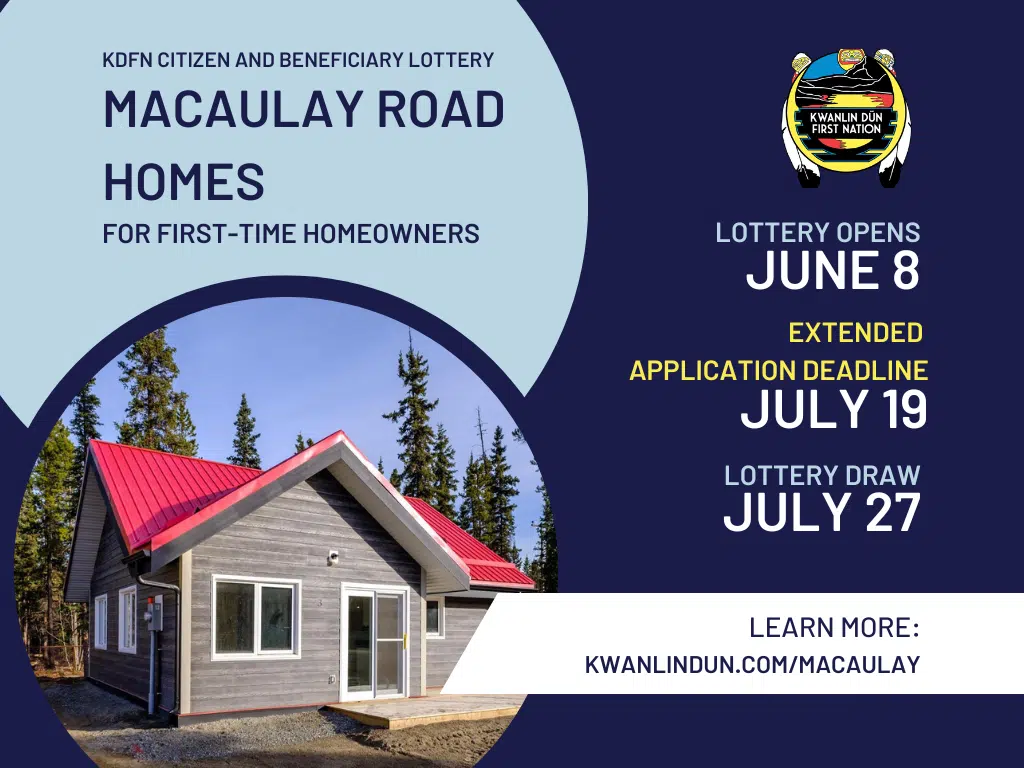 KDFN CITIZEN AND BENEFICIARY LOTTERY
MACAULAY ROAD HOMES
FOR FIRST-TIME HOMEOWNERS

KWANLIN DÜN FIRST NATION

LOTTERY OPENS
JUNE 8

EXTENDED
APPLICATION DEADLINE
JULY 19

LOTTERY DRAW
JULY 27

LEARN MORE:
KWANLINDUN.COM/MACAULAY